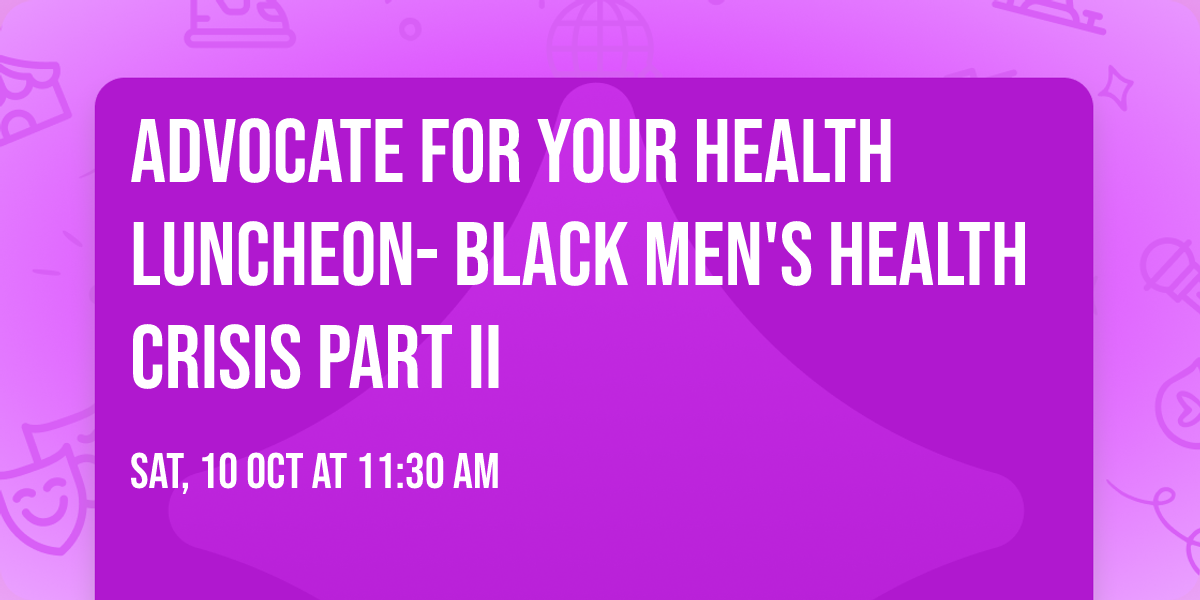 ADVOCATE FOR YOUR HEALTH LUNCHEON- BLACK MEN'S HEALTH CRISIS PART II

SAT, 10 OCT AT 11:30 AM